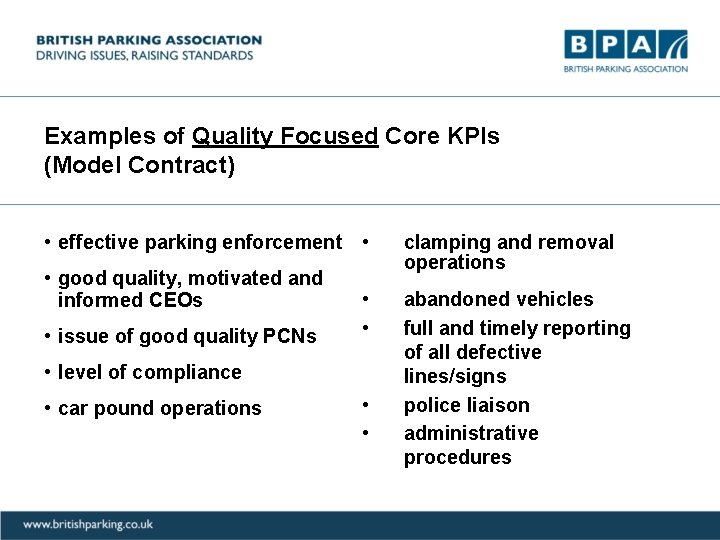 BRITISH PARKING ASSOCIATION
DRIVING ISSUES, RAISING STANDARDS

BPA
BRITISH PARKING ASSOCIATION

Examples of Quality Focused Core KPIs (Model Contract)

• effective parking enforcement
• good quality, motivated and informed CEOs
• issue of good quality PCNs
• level of compliance
• car pound operations

• clamping and removal operations
• abandoned vehicles
• full and timely reporting of all defective lines/signs
• police liaison
• administrative procedures

www.britishparking.co.uk